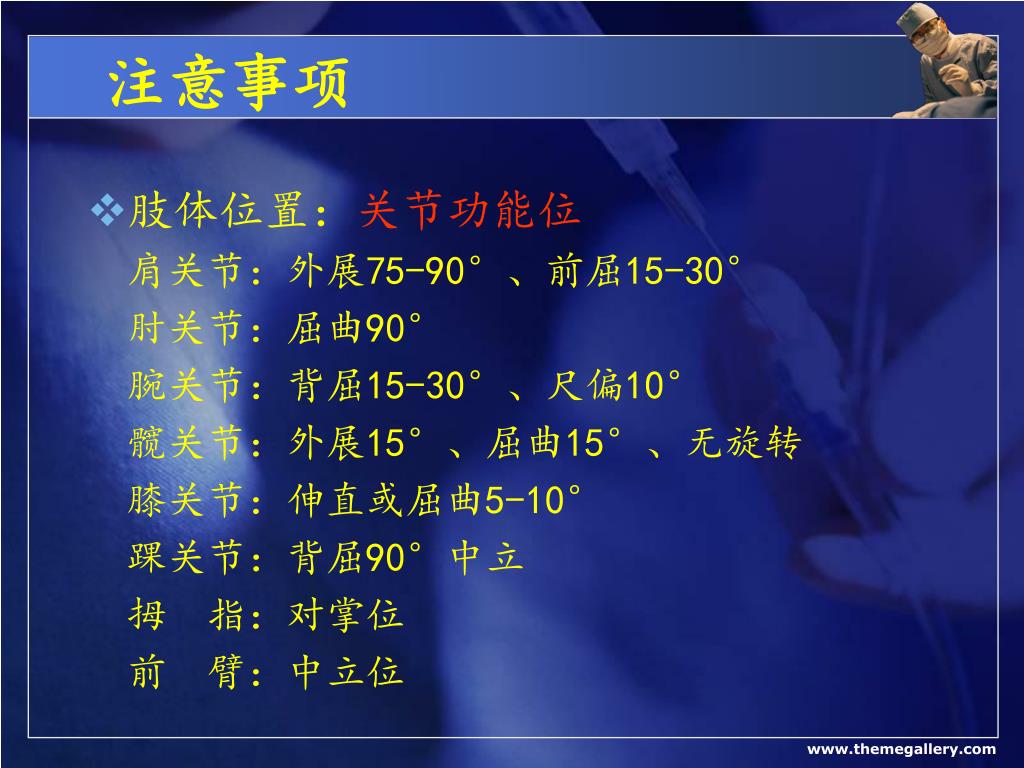 注意事项

❖肢体位置：关节功能位

肩关节：外展75-90°、前屈15-30°

肘关节：屈曲90°

腕关节：背屈15-30°、尺偏10°

髋关节：外展15°、屈曲15°、无旋转

膝关节：伸直或屈曲5-10°

踝关节：背屈90°中立

拇　指：对掌位

前　臂：中立位

www.themegallery.com